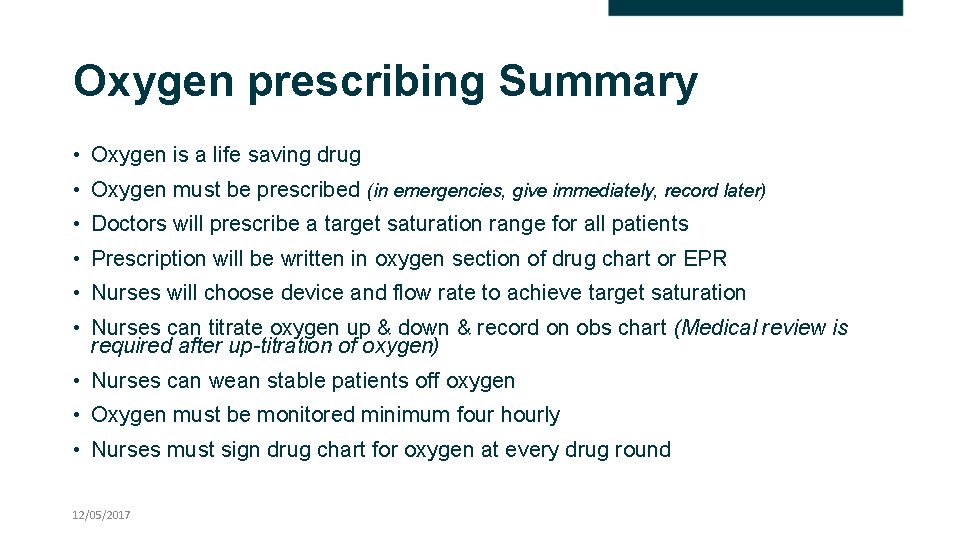 Oxygen prescribing Summary

• Oxygen is a life saving drug
• Oxygen must be prescribed (in emergencies, give immediately, record later)
• Doctors will prescribe a target saturation range for all patients
• Prescription will be written in oxygen section of drug chart or EPR
• Nurses will choose device and flow rate to achieve target saturation
• Nurses can titrate oxygen up & down & record on obs chart (Medical review is required after up-titration of oxygen)
• Nurses can wean stable patients off oxygen
• Oxygen must be monitored minimum four hourly
• Nurses must sign drug chart for oxygen at every drug round

12/05/2017